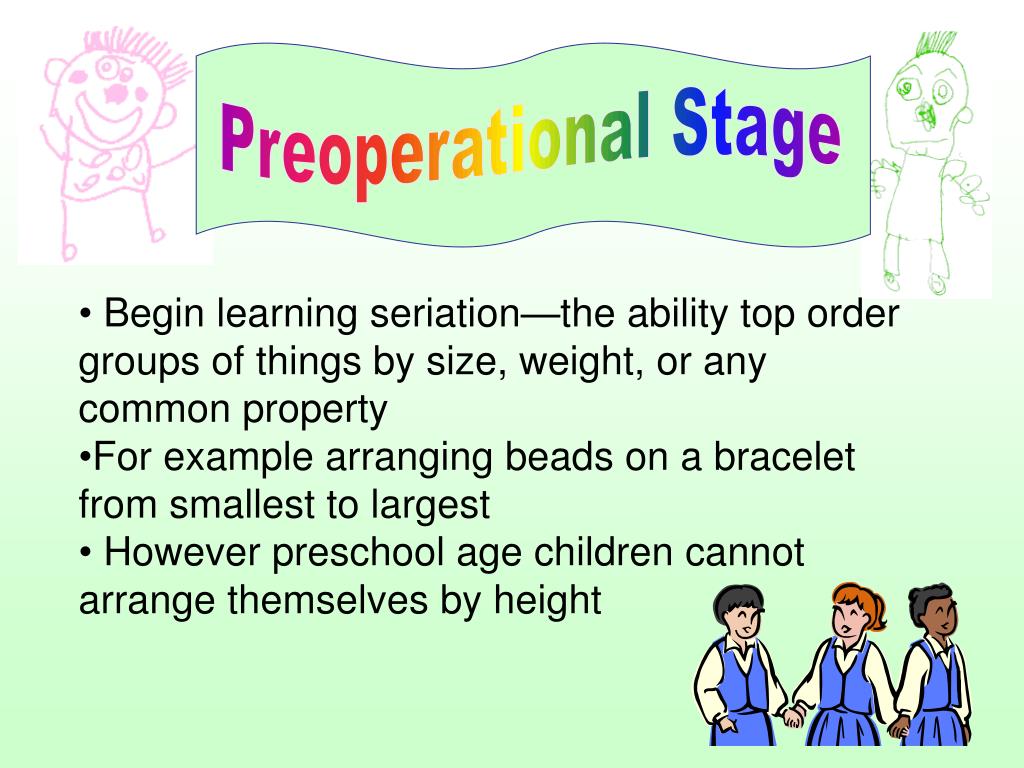 Preoperational Stage

• Begin learning seriation—the ability top order groups of things by size, weight, or any common property
•For example arranging beads on a bracelet from smallest to largest
• However preschool age children cannot arrange themselves by height